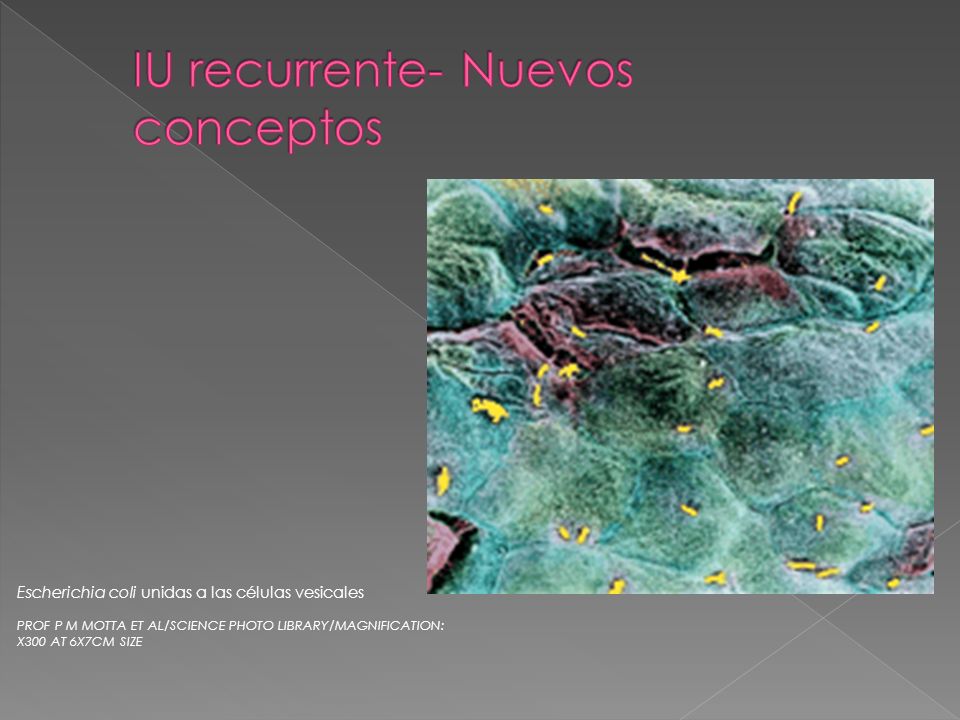 IU recurrente- Nuevos conceptos

Escherichia coli unidas a las células vesicales

PROF P M MOTTA ET AL/SCIENCE PHOTO LIBRARY/MAGNIFICATION: X300 AT 6X7CM SIZE